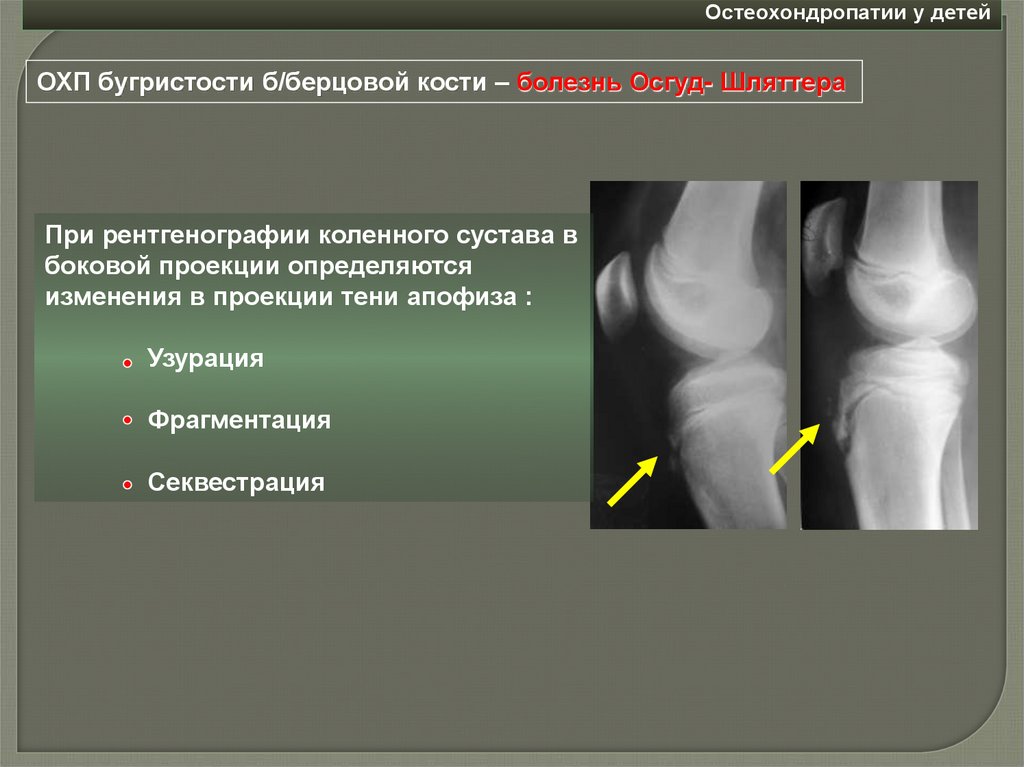 Остеохондропатии у детей

ОХП бугристости б/берцовой кости – болезнь Осгуд- Шляттера

При рентгенографии коленного сустава в боковой проекции определяются изменения в проекции тени апофиза :

Узурация

Фрагментация

Секвестрация